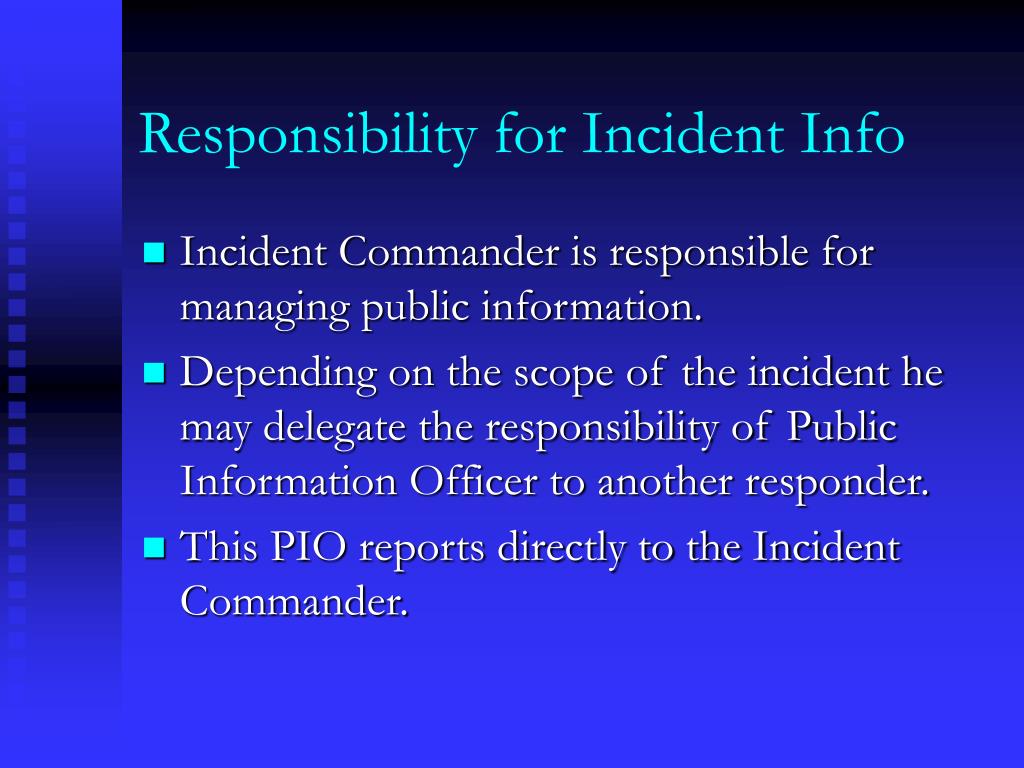 Responsibility for Incident Info

- Incident Commander is responsible for managing public information.
- Depending on the scope of the incident he may delegate the responsibility of Public Information Officer to another responder.
- This PIO reports directly to the Incident Commander.